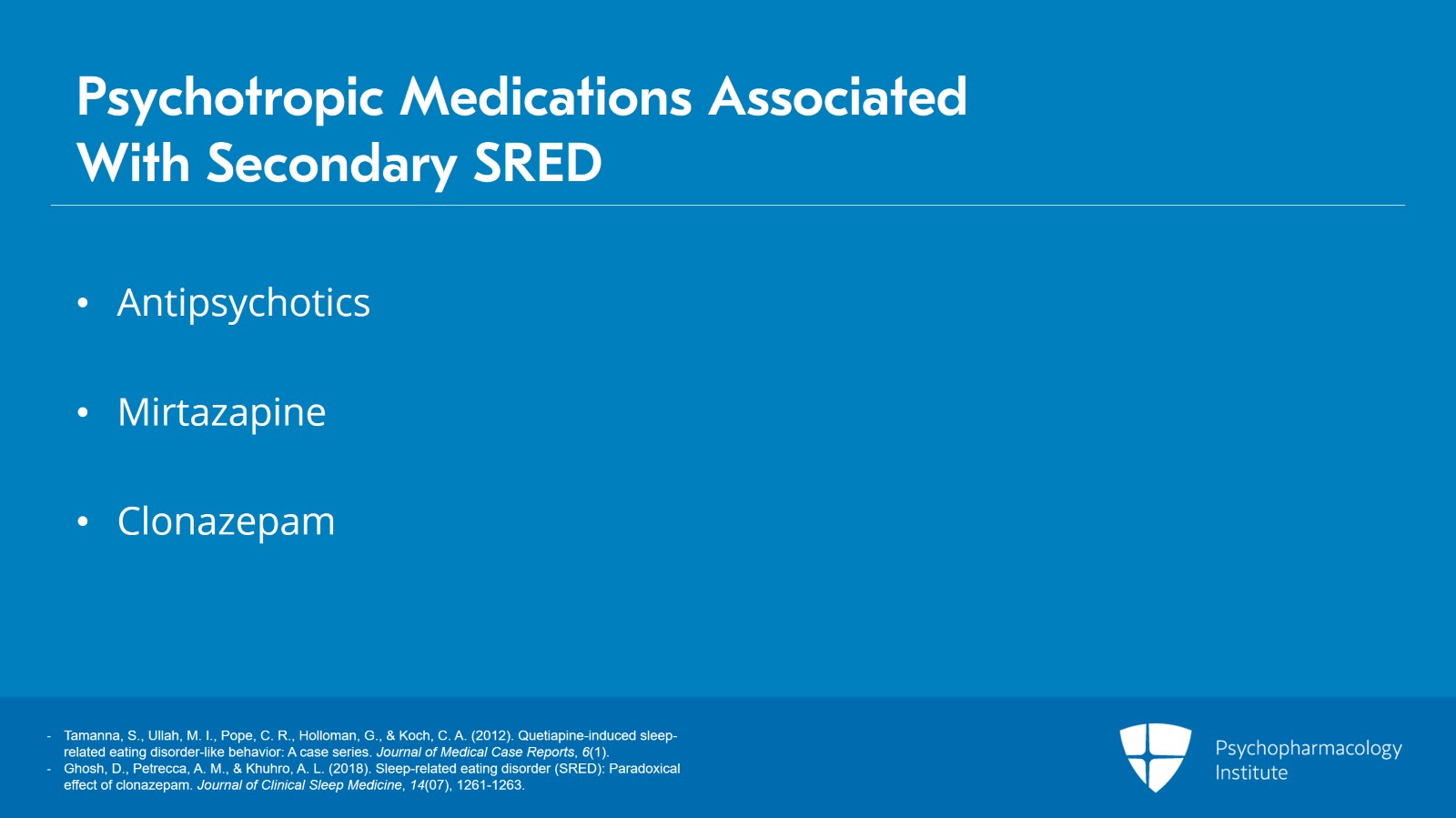 Psychotropic Medications Associated With Secondary SRED

• Antipsychotics

• Mirtazapine

• Clonazepam

- Tamanna, S., Ullah, M. I., Pope, C. R., Holloman, G., & Koch, C. A. (2012). Quetiapine-induced sleep-related eating disorder-like behavior: A case series. Journal of Medical Case Reports, 6(1).
- Ghosh, D., Petrecca, A. M., & Khuhro, A. L. (2018). Sleep-related eating disorder (SRED): Paradoxical effect of clonazepam. Journal of Clinical Sleep Medicine, 14(07), 1261-1263.

Psychopharmacology Institute